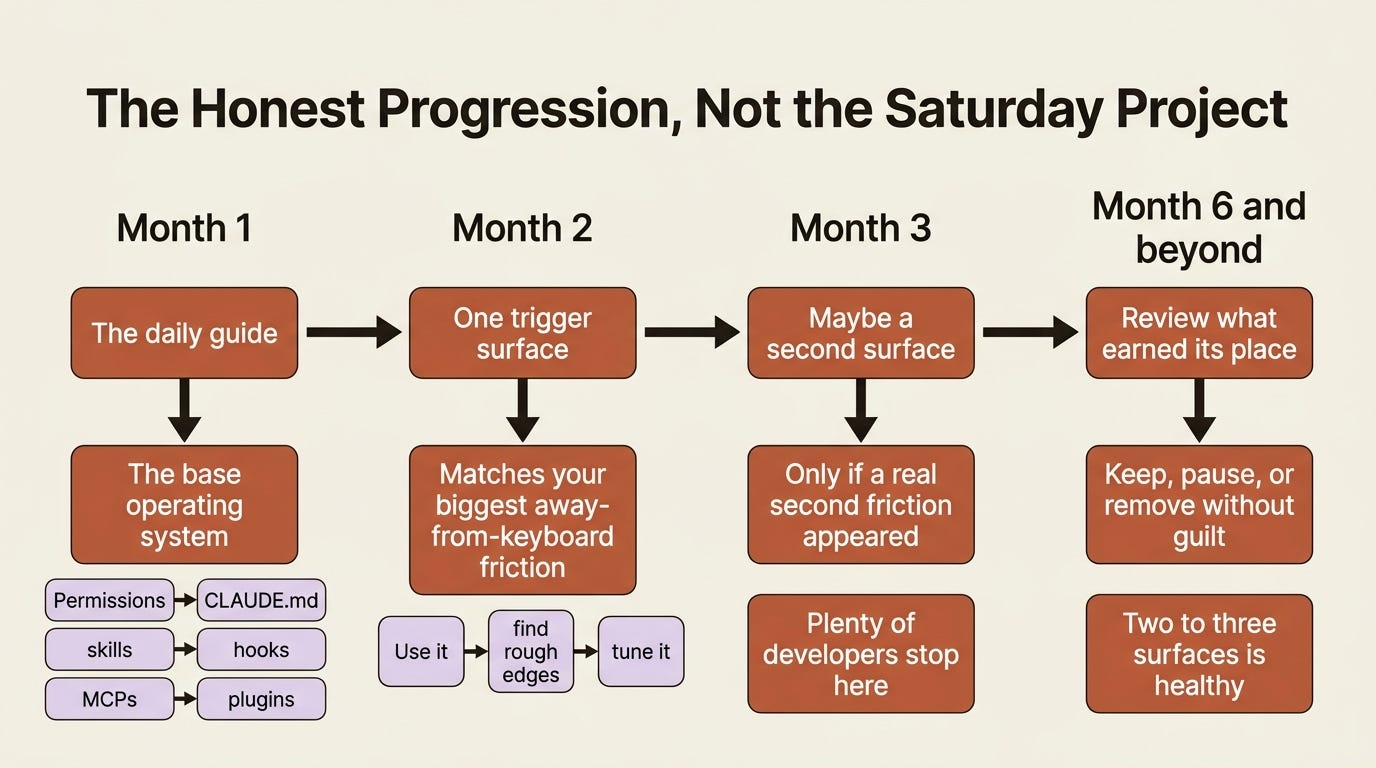 The Honest Progression, Not the Saturday Project

Month 1

The daily guide

The base operating system

Permissions

CLAUDE.md

skills

hooks

MCPs

plugins

Month 2

One trigger surface

Matches your biggest away-from-keyboard friction

Use it

find rough edges

tune it

Month 3

Maybe a second surface

Only if a real second friction appeared

Plenty of developers stop here

Month 6 and beyond

Review what earned its place

Keep, pause, or remove without guilt

Two to three surfaces is healthy